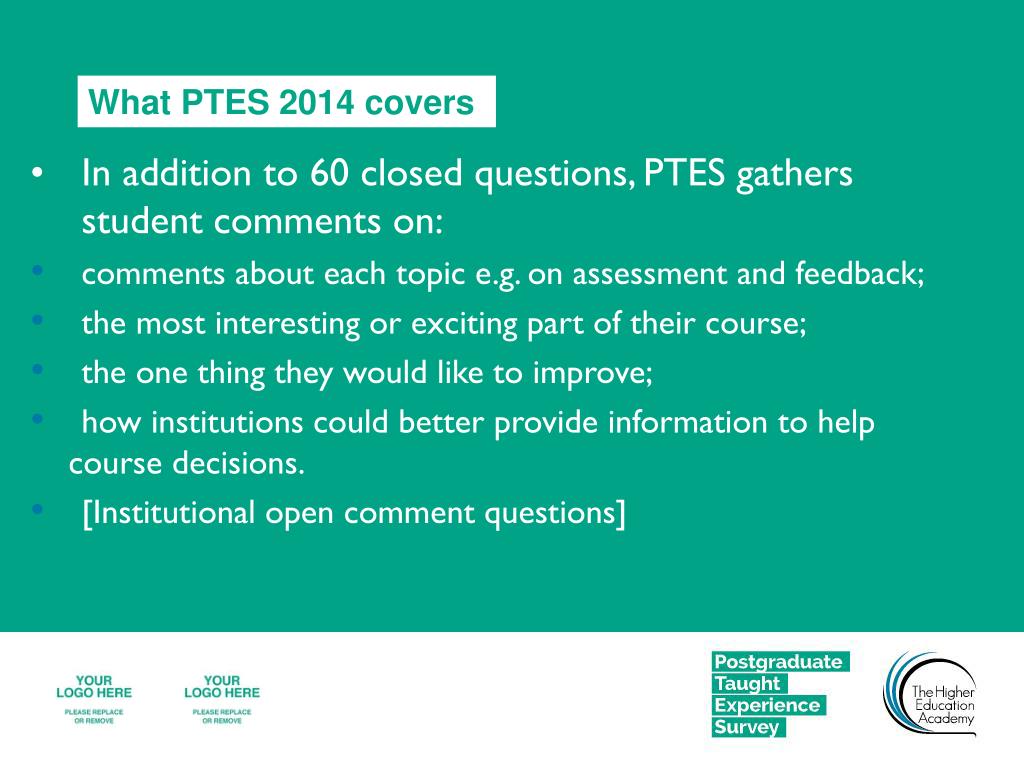 What PTES 2014 covers

• In addition to 60 closed questions, PTES gathers student comments on:
• comments about each topic e.g. on assessment and feedback;
• the most interesting or exciting part of their course;
• the one thing they would like to improve;
• how institutions could better provide information to help course decisions.
• [Institutional open comment questions]

YOUR LOGO HERE
PLEASE REPLACE OR REMOVE

YOUR LOGO HERE
PLEASE REPLACE OR REMOVE

Postgraduate Taught Experience Survey

The Higher Education Academy